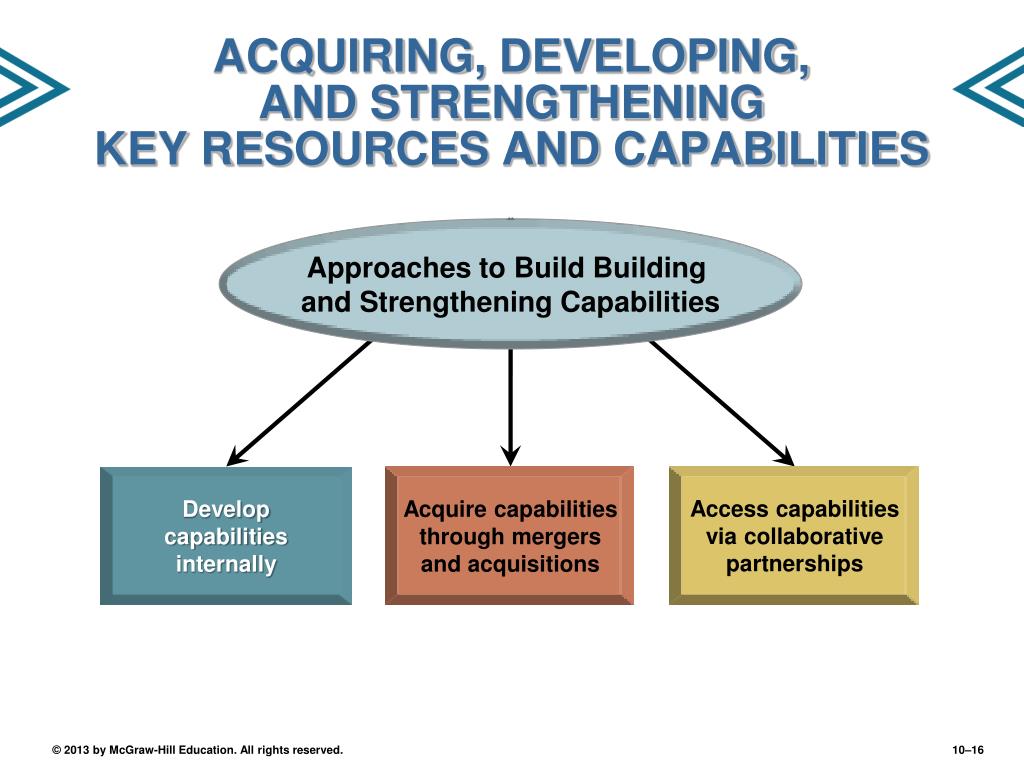 ACQUIRING, DEVELOPING, AND STRENGTHENING KEY RESOURCES AND CAPABILITIES

Approaches to Build Building and Strengthening Capabilities

Develop capabilities internally

Acquire capabilities through mergers and acquisitions

Access capabilities via collaborative partnerships

© 2013 by McGraw-Hill Education. All rights reserved.

10–16